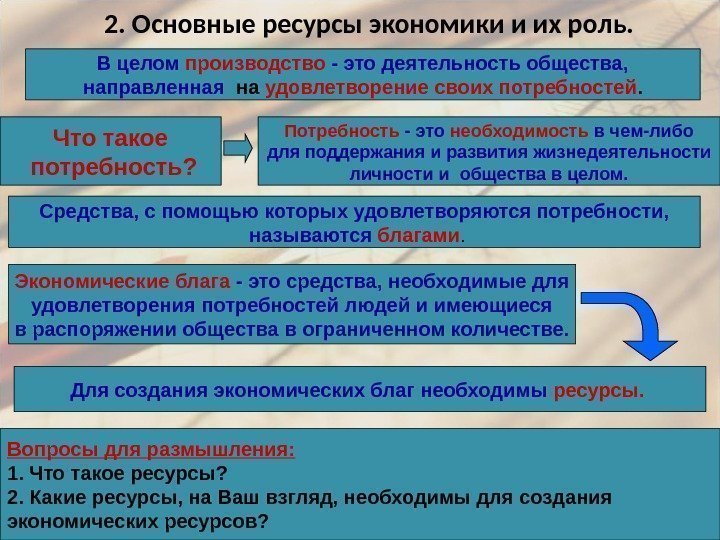 2. Основные ресурсы экономики и их роль.

В целом производство - это деятельность общества, направленная на удовлетворение своих потребностей.

Что такое потребность?

Потребность - это необходимость в чем-либо для поддержания и развития жизнедеятельности личности и общества в целом.

Средства, с помощью которых удовлетворяются потребности, называются благами.

Экономические блага - это средства, необходимые для удовлетворения потребностей людей и имеющиеся в распоряжении общества в ограниченном количестве.

Для создания экономических благ необходимы ресурсы.

Вопросы для размышления:
1. Что такое ресурсы?
2. Какие ресурсы, на Ваш взгляд, необходимы для создания экономических ресурсов?